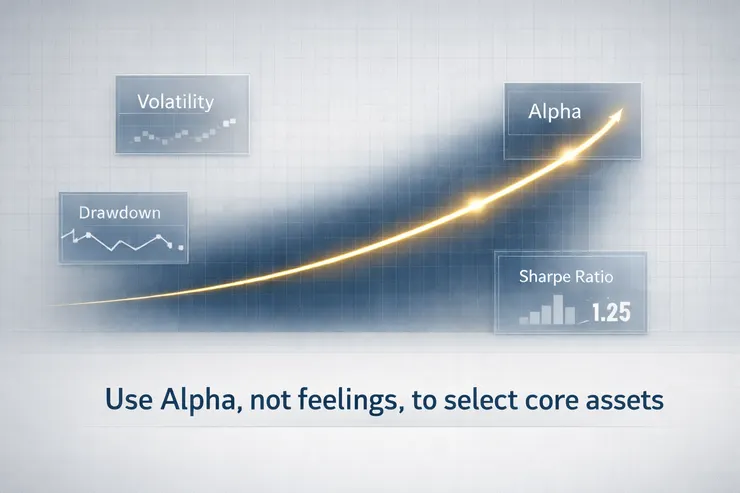 Volatility

Alpha

Drawdown

Sharpe Ratio

1.25

Use Alpha, not feelings, to select core assets